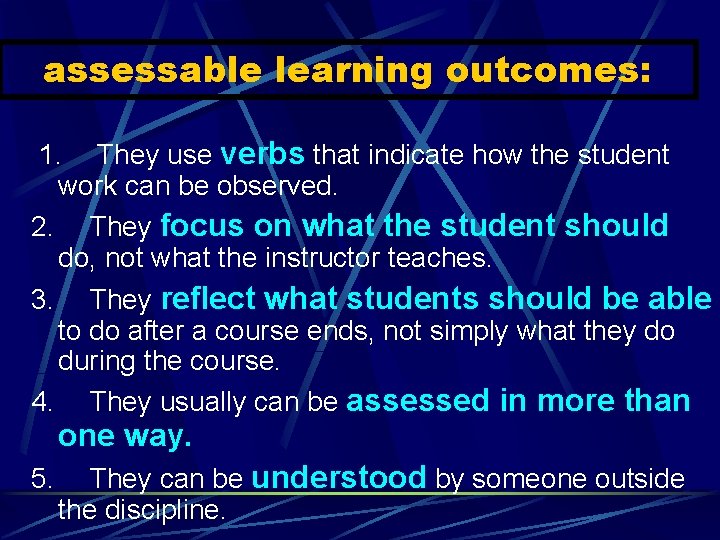 assessable learning outcomes:

1. They use verbs that indicate how the student work can be observed.

2. They focus on what the student should do, not what the instructor teaches.

3. They reflect what students should be able to do after a course ends, not simply what they do during the course.

4. They usually can be assessed in more than one way.

5. They can be understood by someone outside the discipline.